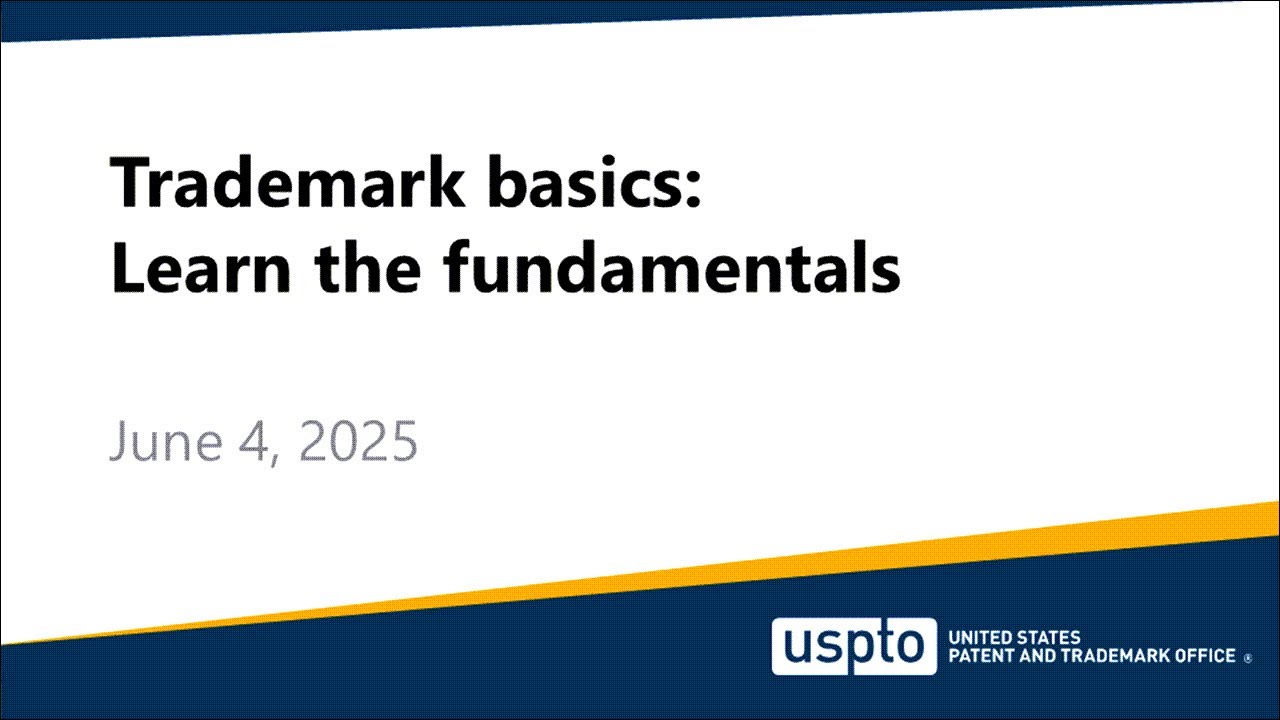 Trademark basics:
Learn the fundamentals

June 4, 2025

uspto UNITED STATES PATENT AND TRADEMARK OFFICE ®